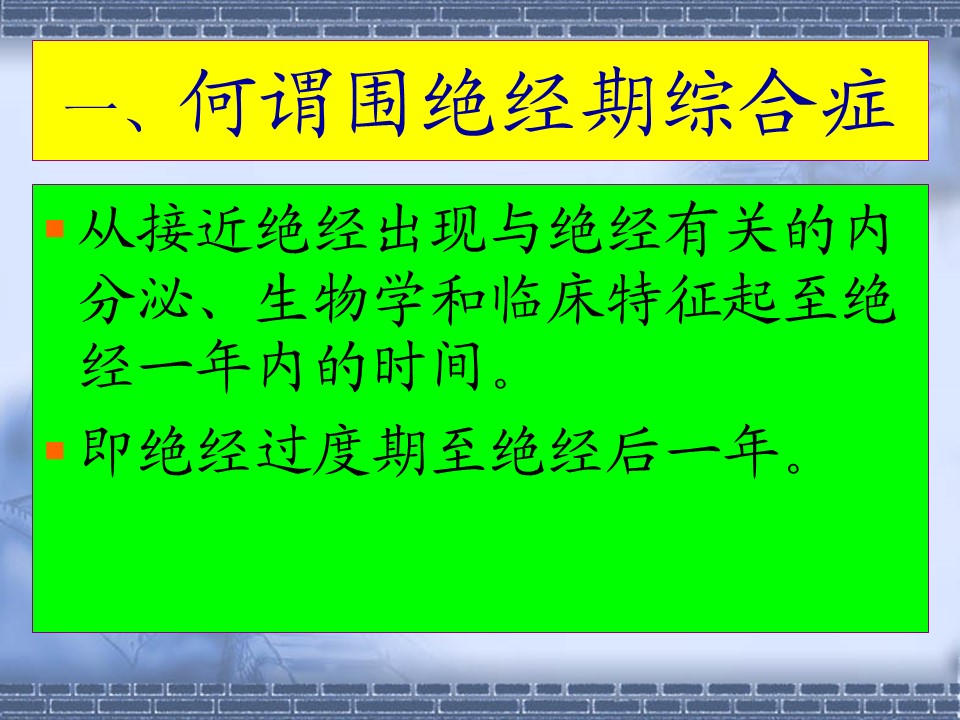 一、何谓围绝经期综合症

从接近绝经出现与绝经有关的内分泌、生物学和临床特征起至绝经一年内的时间。

即绝经过度期至绝经后一年。